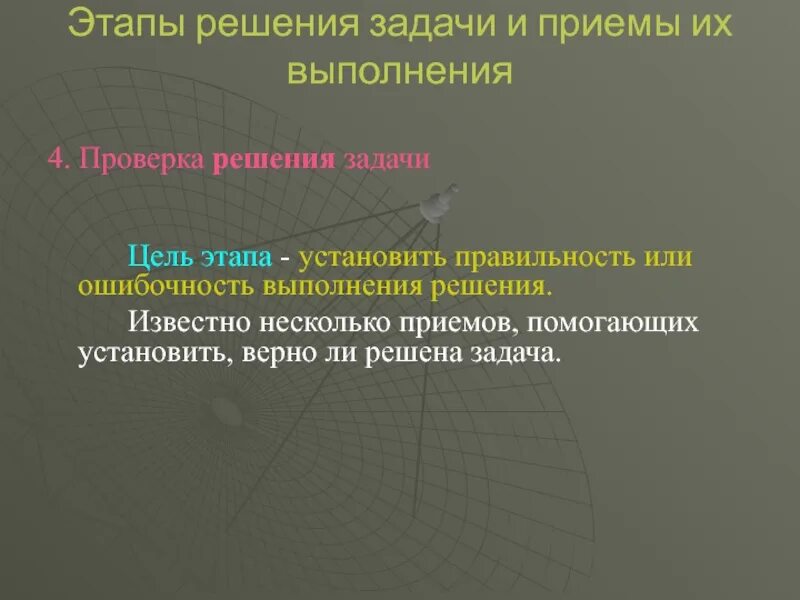 Этапы решения задачи и приемы их выполнения

4. Проверка решения задачи

Цель этапа - установить правильность или ошибочность выполнения решения.

Известно несколько приемов, помогающих установить, верно ли решена задача.